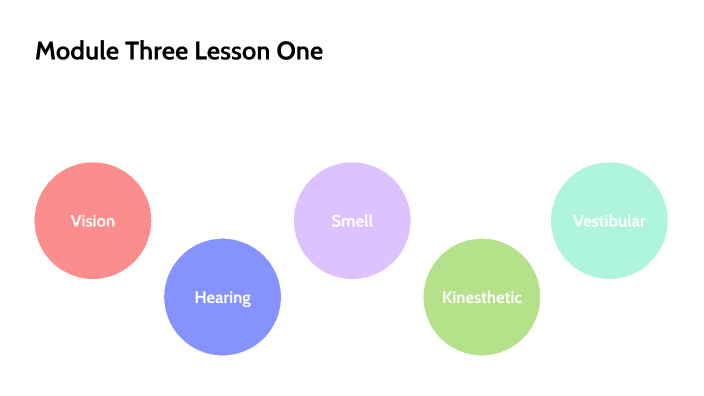 Module Three Lesson One

Vision

Hearing

Smell

Kinesthetic

Vestibular